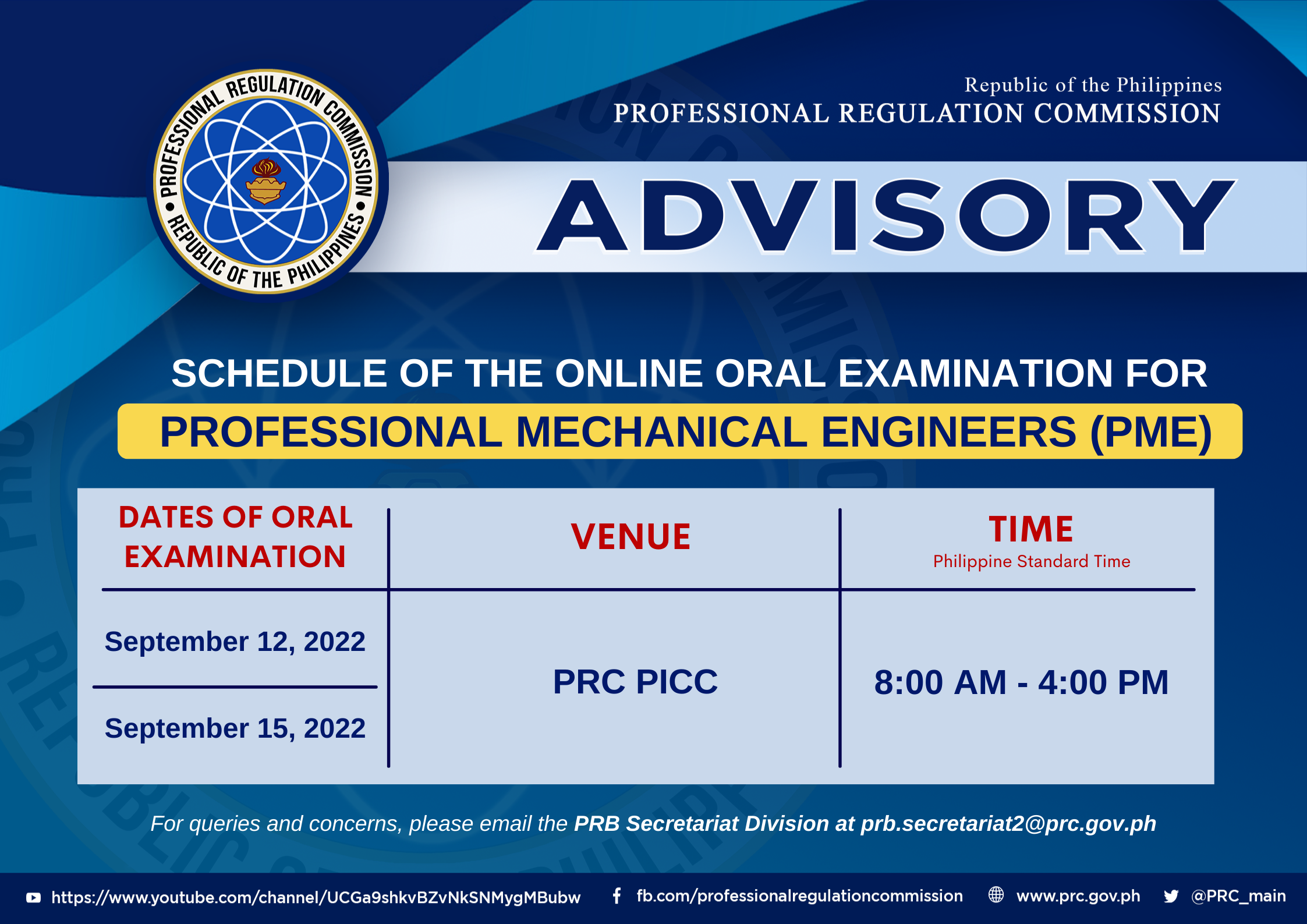 PROFESSIONAL REGULATION COMMISSION • REPUBLIC OF THE PHILIPPINES •

Republic of the Philippines
PROFESSIONAL REGULATION COMMISSION

ADVISORY

SCHEDULE OF THE ONLINE ORAL EXAMINATION FOR
PROFESSIONAL MECHANICAL ENGINEERS (PME)

| DATES OF ORAL EXAMINATION | VENUE | TIME Philippine Standard Time |
|---|---|---|
| September 12, 2022 | PRC PICC | 8:00 AM - 4:00 PM |
| September 15, 2022 | | |

For queries and concerns, please email the PRB Secretariat Division at prb.secretariat2@prc.gov.ph

https://www.youtube.com/channel/UCGa9shkvBZvNkSNMygMBubw fb.com/professionalregulationcommission www.prc.gov.ph @PRC_main